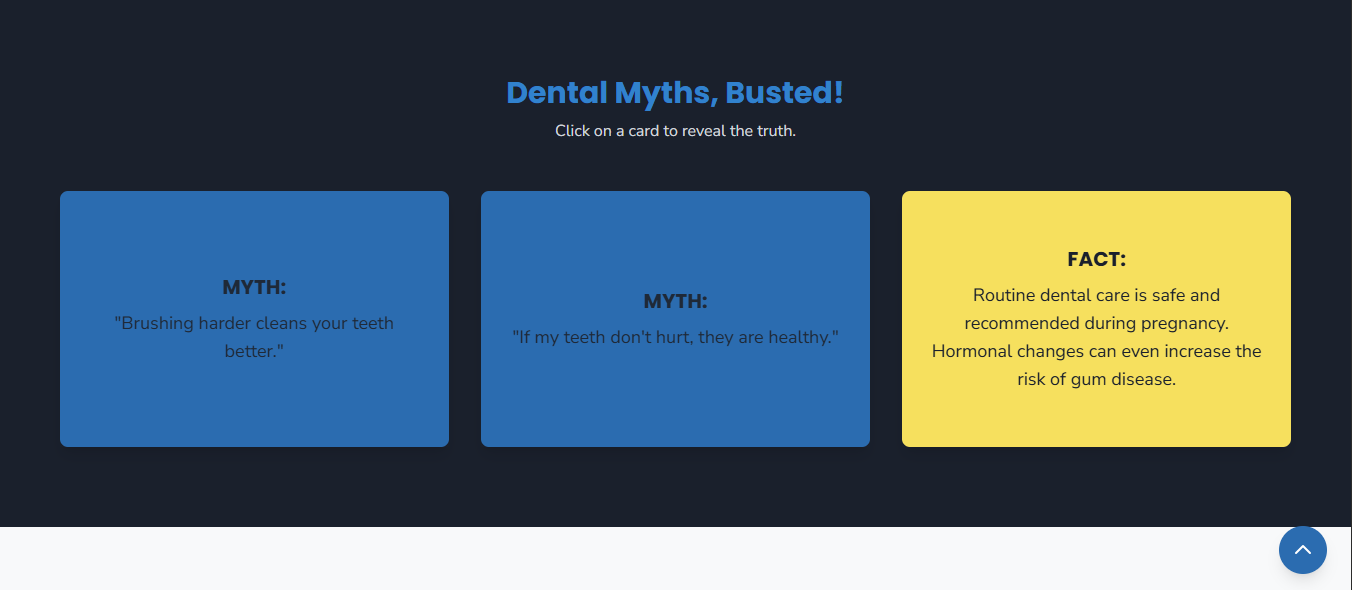 Dental Myths, Busted!

Click on a card to reveal the truth.

MYTH:

"Brushing harder cleans your teeth better."

MYTH:

"If my teeth don't hurt, they are healthy."

FACT:

Routine dental care is safe and recommended during pregnancy. Hormonal changes can even increase the risk of gum disease.